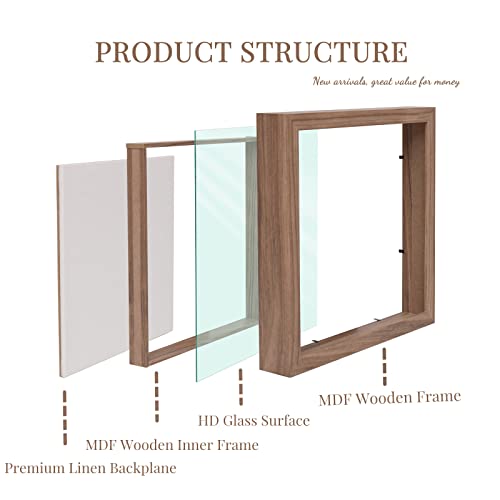 PRODUCT STRUCTURE

New arrivals, great value for money

MDF Wooden Frame

HD Glass Surface

MDF Wooden Inner Frame

Premium Linen Backplane